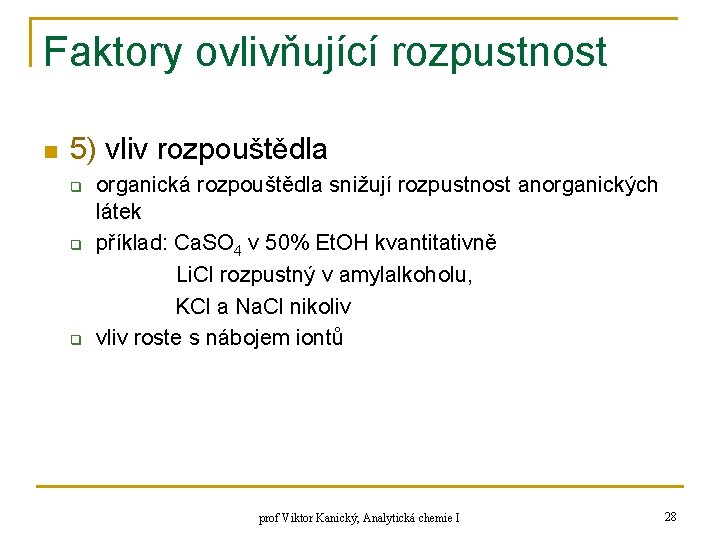 Faktory ovlivňující rozpustnost

5) vliv rozpouštědla

organická rozpouštědla snižují rozpustnost anorganických látek

příklad: $CaSO_4$ v 50% EtOH kvantitativně
LiCl rozpustný v amylalkoholu,
KCl a NaCl nikoliv

vliv roste s nábojem iontů

prof Viktor Kanický, Analytická chemie I

28